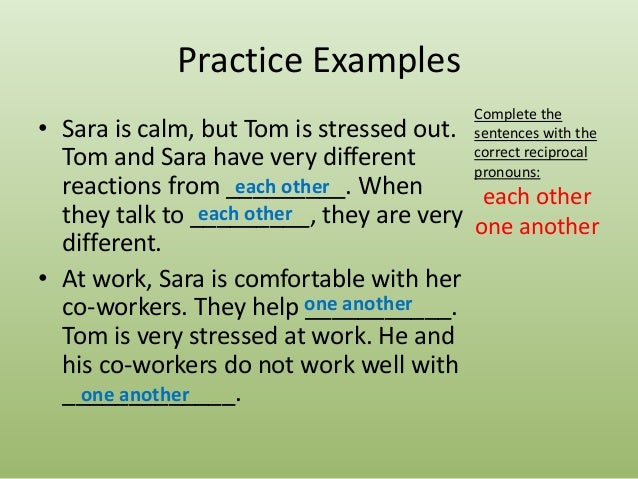 Practice Examples

• Sara is calm, but Tom is stressed out. Tom and Sara have very different reactions from each other. When they talk to each other, they are very different.

• At work, Sara is comfortable with her co-workers. They help one another. Tom is very stressed at work. He and his co-workers do not work well with one another.

Complete the sentences with the correct reciprocal pronouns:
each other
one another